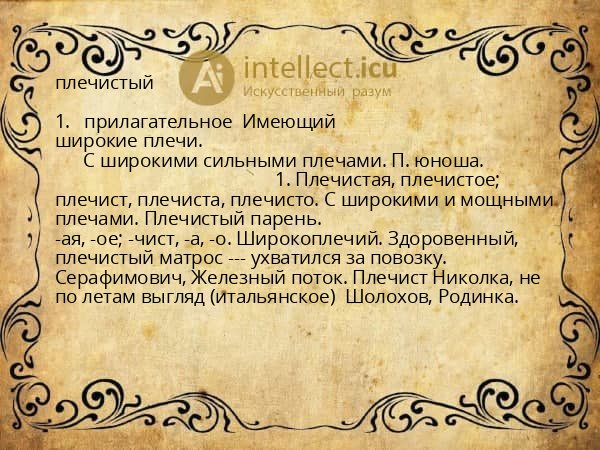 Ai intellect.icu
Искусственный разум

плечистый

1. прилагательное Имеющий широкие плечи.
С широкими сильными плечами. П. юноша.
1. Плечистая, плечистое; плечист, плечиста, плечисто. С широкими и мощными плечами. Плечистый парень.
-ая, -ое; -чист, -а, -о. Широкоплечий. Здоровенный, плечистый матрос --- ухватился за повозку. Серафимович, Железный поток. Плечист Николка, не по летам выгляд (итальянское) Шолохов, Родинка.